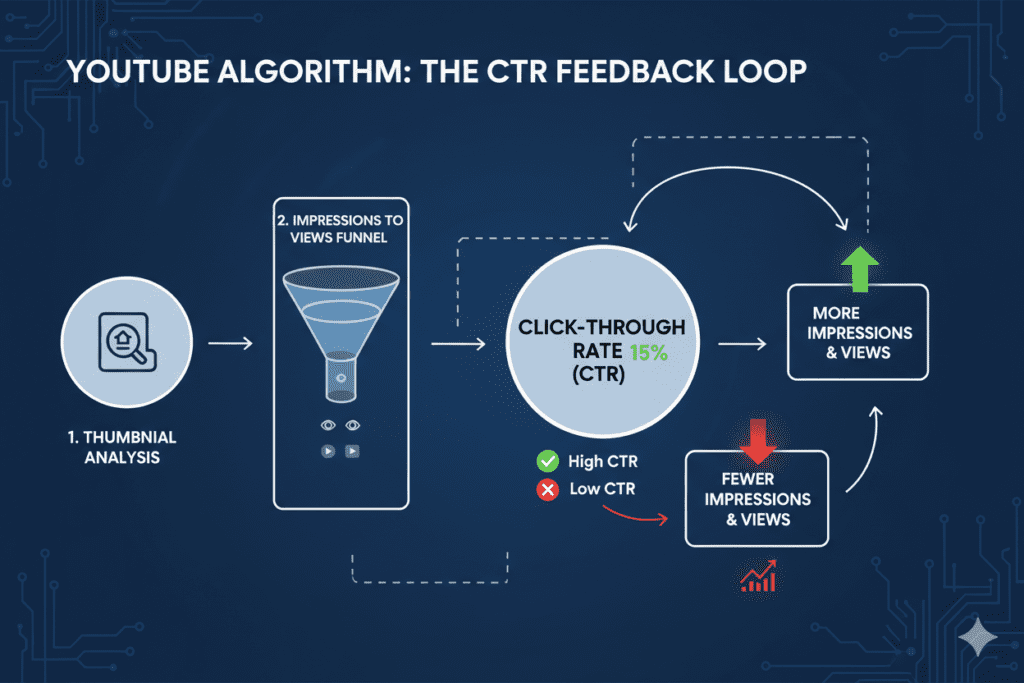 YOUTUBE ALGORITHM: THE CTR FEEDBACK LOOP

1. THUMBNIAL ANALYSIS

2. IMPRESSIONS TO VIEWS FUNNEL

CLICK-THROUGH RATE 15% (CTR)

High CTR

Low CTR

MORE IMPRESSIONS & VIEWS

FEWER IMPRESSIONS & VIEWS